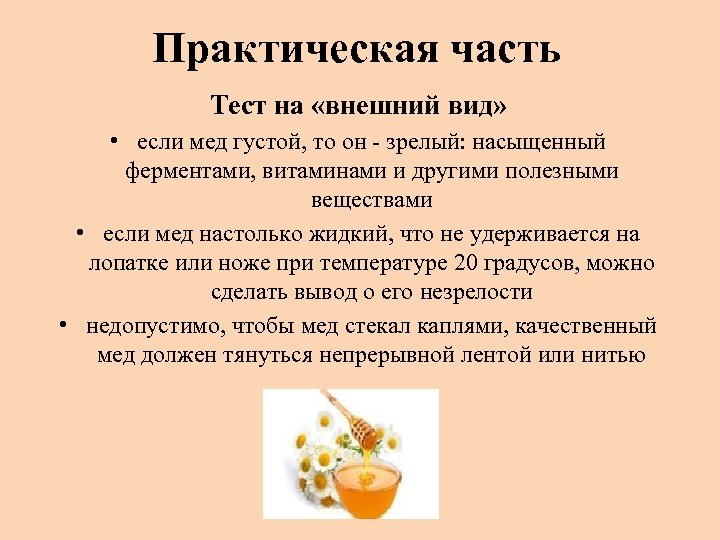 Практическая часть

Тест на «внешний вид»

• если мед густой, то он - зрелый: насыщенный ферментами, витаминами и другими полезными веществами

• если мед настолько жидкий, что не удерживается на лопатке или ноже при температуре 20 градусов, можно сделать вывод о его незрелости

• недопустимо, чтобы мед стекал каплями, качественный мед должен тянуться непрерывной лентой или нитью